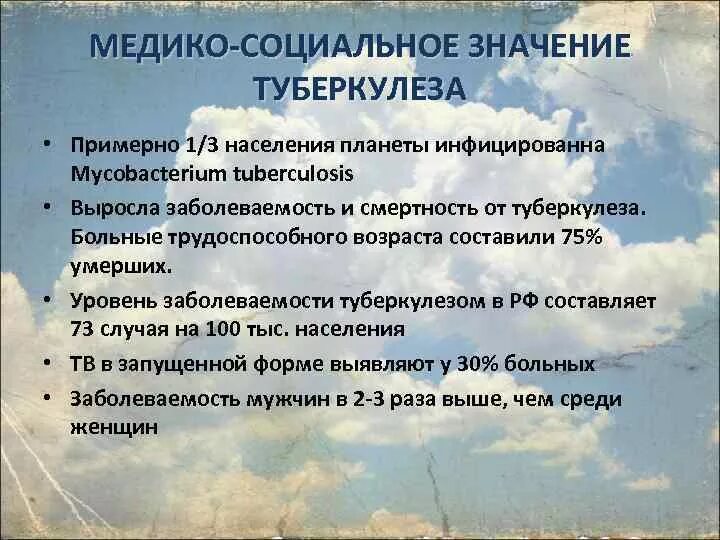 МЕДИКО-СОЦИАЛЬНОЕ ЗНАЧЕНИЕ ТУБЕРКУЛЕЗА

• Примерно 1/3 населения планеты инфицированна Mycobacterium tuberculosis
• Выросла заболеваемость и смертность от туберкулеза. Больные трудоспособного возраста составили 75% умерших.
• Уровень заболеваемости туберкулезом в РФ составляет 73 случая на 100 тыс. населения
• ТВ в запущенной форме выявляют у 30% больных
• Заболеваемость мужчин в 2-3 раза выше, чем среди женщин